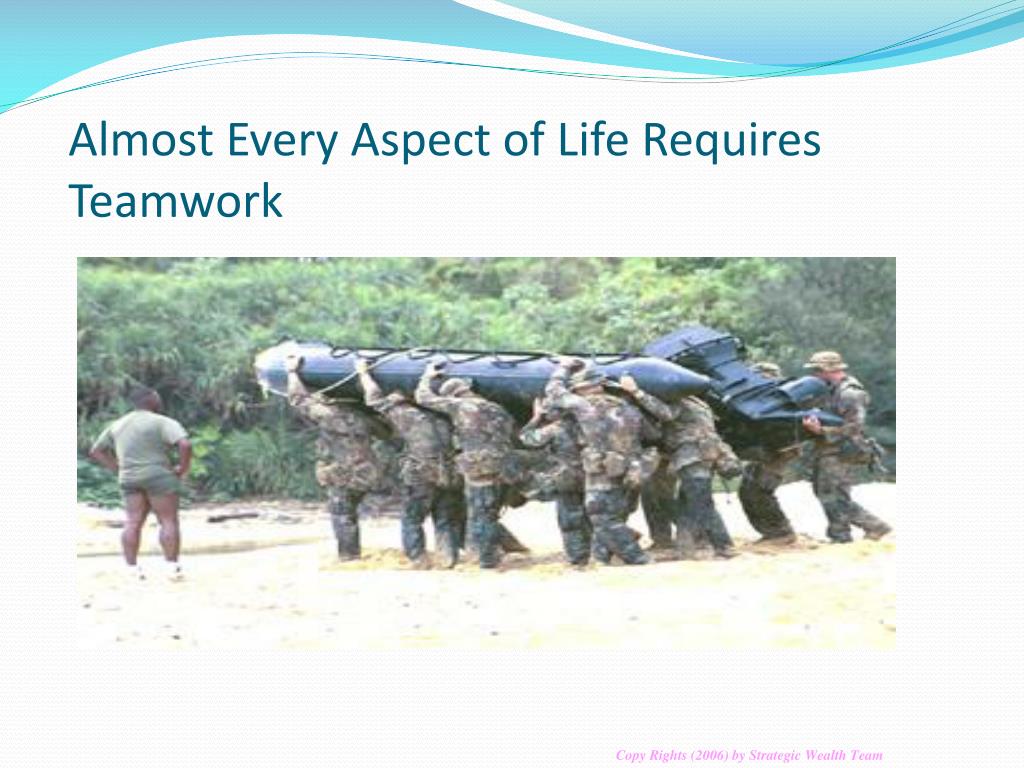 Almost Every Aspect of Life Requires Teamwork

Copy Rights (2006) by Strategic Wealth Team